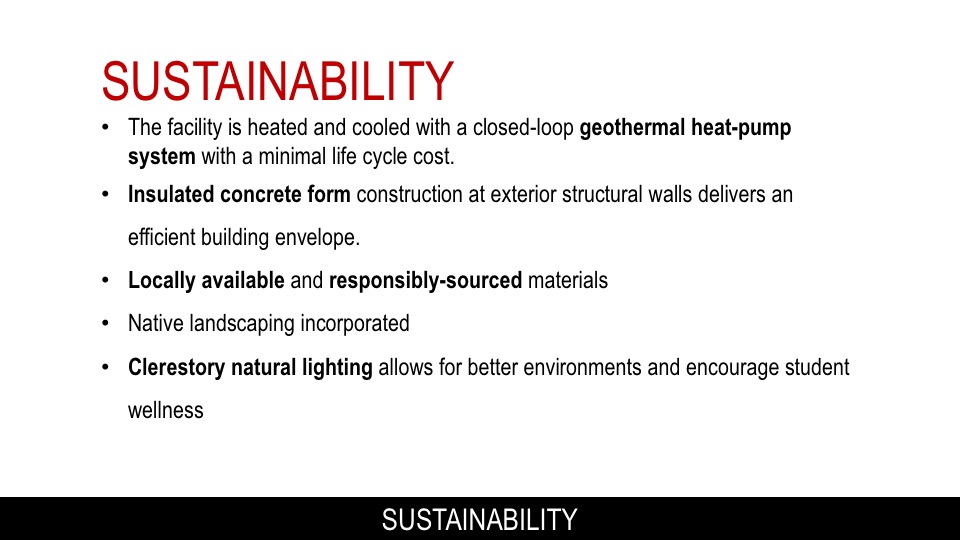 SUSTAINABILITY

• The facility is heated and cooled with a closed-loop geothermal heat-pump system with a minimal life cycle cost.

• Insulated concrete form construction at exterior structural walls delivers an efficient building envelope.

• Locally available and responsibly-sourced materials

• Native landscaping incorporated

• Clerestory natural lighting allows for better environments and encourage student wellness

SUSTAINABILITY